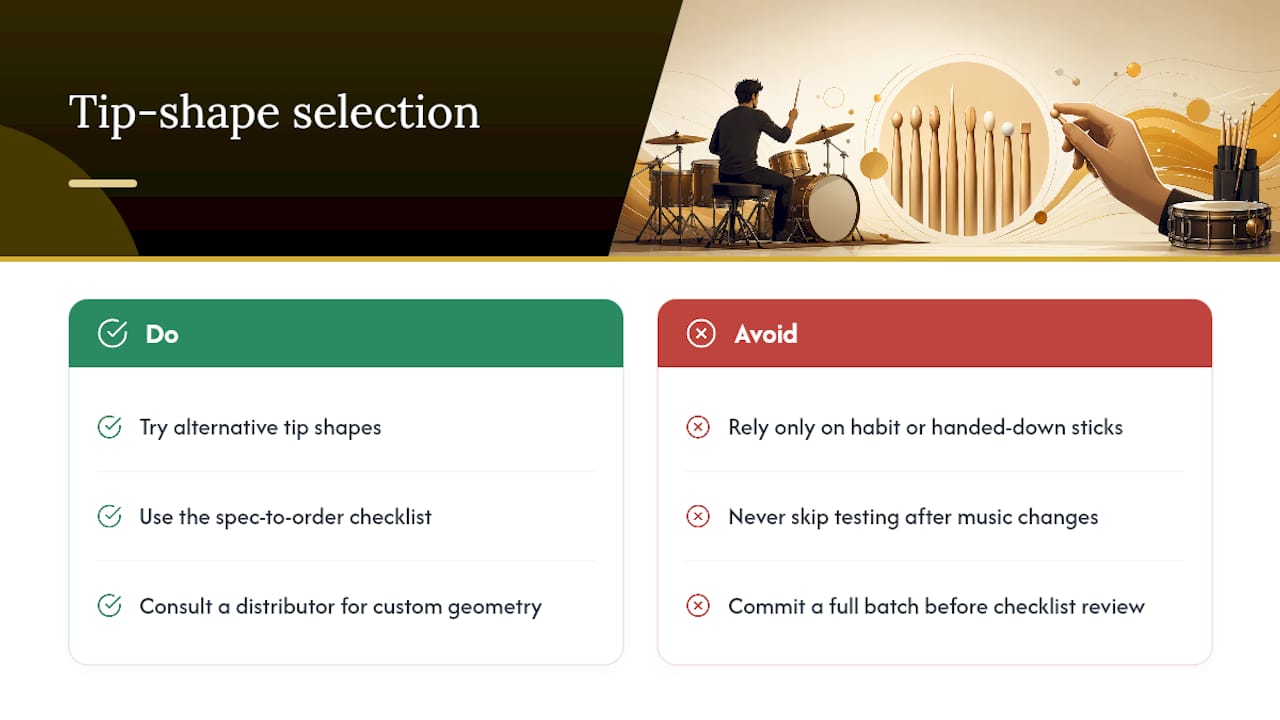 Tip-shape selection

Do

Try alternative tip shapes

Use the spec-to-order checklist

Consult a distributor for custom geometry

Avoid

Rely only on habit or handed-down sticks

Never skip testing after music changes

Commit a full batch before checklist review